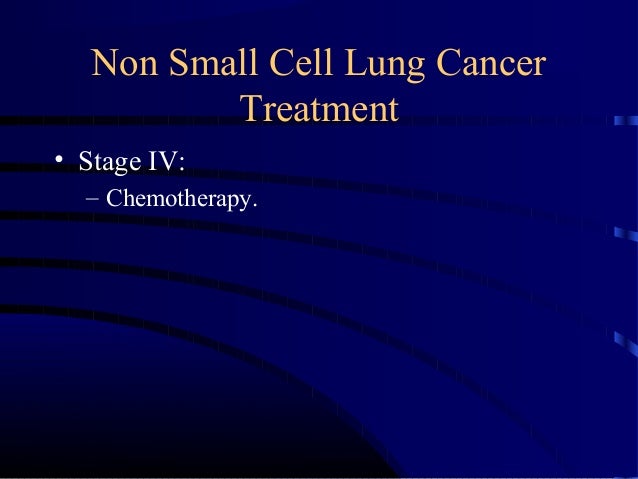 Non Small Cell Lung Cancer Treatment

• Stage IV:
– Chemotherapy.